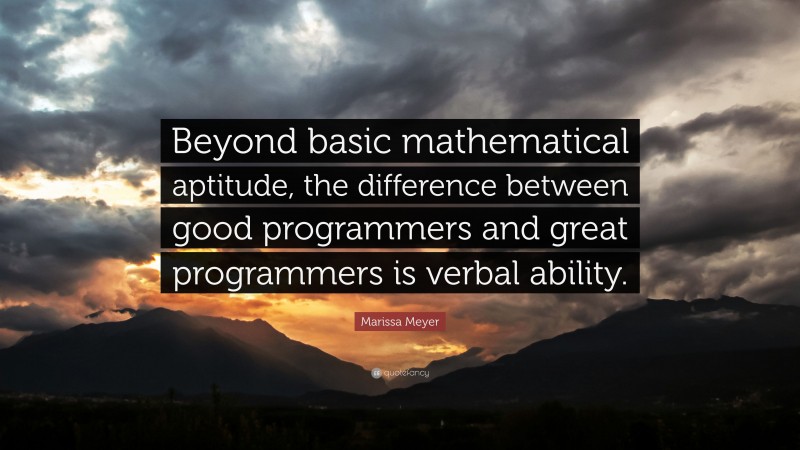 Beyond basic mathematical aptitude, the difference between good programmers and great programmers is verbal ability.

Marissa Meyer

quotefancy